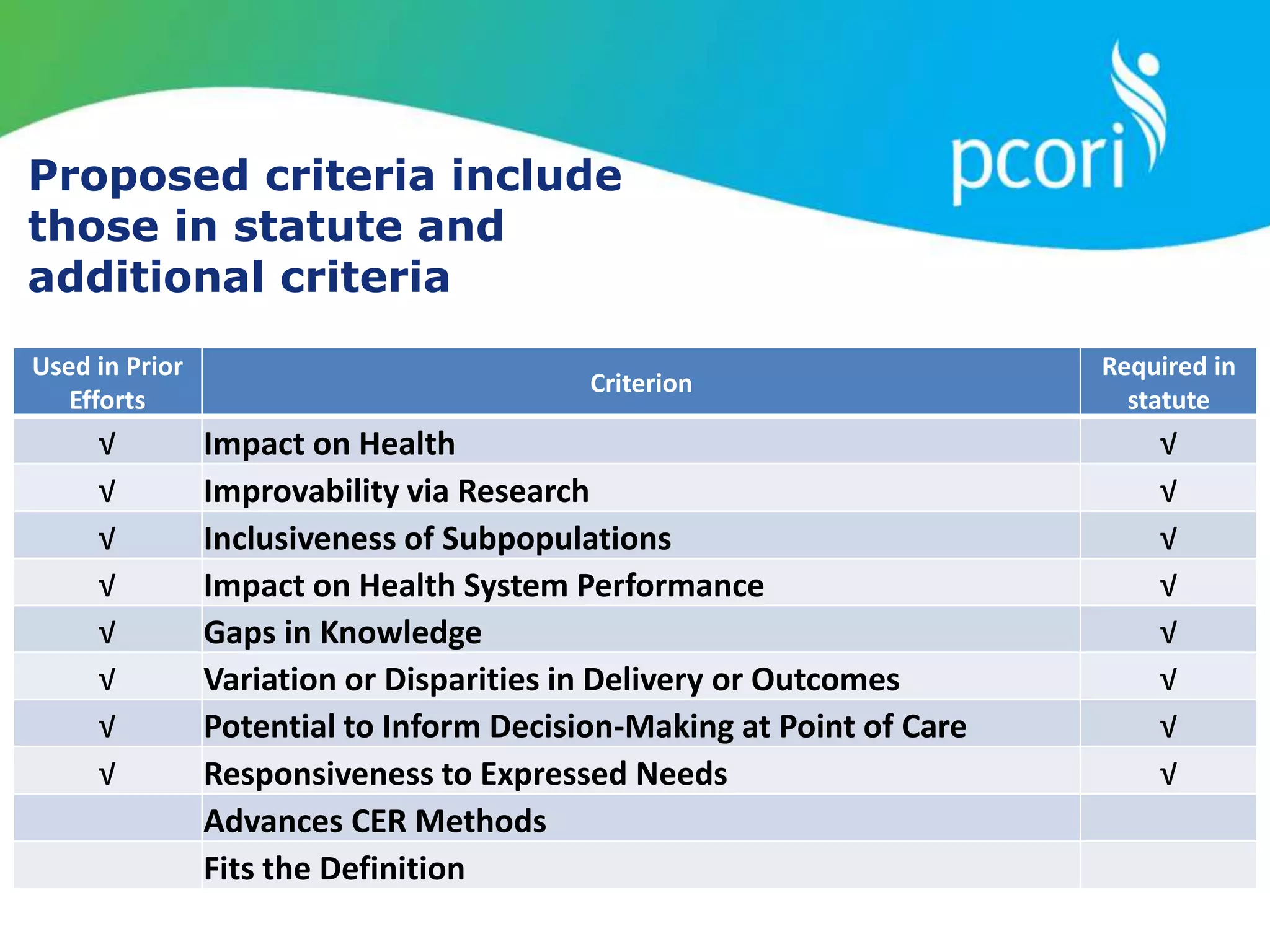 pcori

Proposed criteria include those in statute and additional criteria

| Used in Prior Efforts | Criterion | Required in statute |
|---|---|---|
| √ | Impact on Health | √ |
| √ | Improvability via Research | √ |
| √ | Inclusiveness of Subpopulations | √ |
| √ | Impact on Health System Performance | √ |
| √ | Gaps in Knowledge | √ |
| √ | Variation or Disparities in Delivery or Outcomes | √ |
| √ | Potential to Inform Decision-Making at Point of Care | √ |
| √ | Responsiveness to Expressed Needs | √ |
| | Advances CER Methods | |
| | Fits the Definition | |